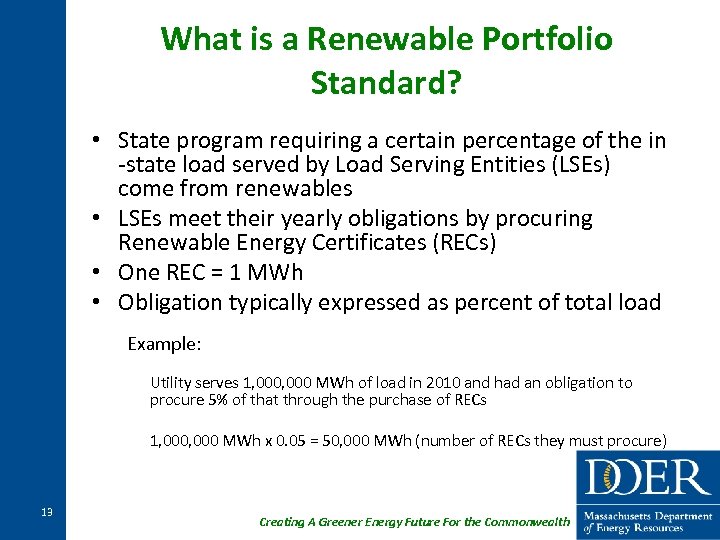 What is a Renewable Portfolio Standard?

• State program requiring a certain percentage of the in -state load served by Load Serving Entities (LSEs) come from renewables
• LSEs meet their yearly obligations by procuring Renewable Energy Certificates (RECs)
• One REC = 1 MWh
• Obligation typically expressed as percent of total load

Example:

Utility serves 1,000,000 MWh of load in 2010 and had an obligation to procure 5% of that through the purchase of RECs

1,000,000 MWh x 0.05 = 50,000 MWh (number of RECs they must procure)

13

Creating A Greener Energy Future For the Commonwealth

DOER
Massachusetts Department of Energy Resources